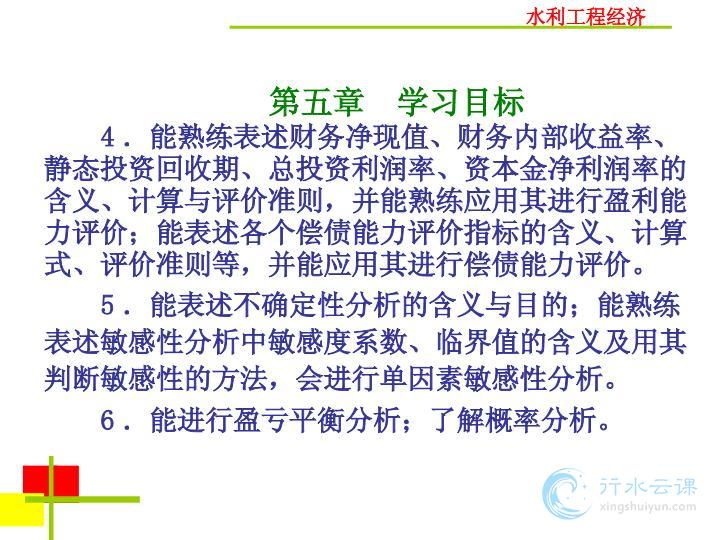 水利工程经济

第五章　学习目标

4．能熟练表述财务净现值、财务内部收益率、静态投资回收期、总投资利润率、资本金净利润率的含义、计算与评价准则，并能熟练应用其进行盈利能力评价；能表述各个偿债能力评价指标的含义、计算式、评价准则等，并能应用其进行偿债能力评价。

5．能表述不确定性分析的含义与目的；能熟练表述敏感性分析中敏感度系数、临界值的含义及用其判断敏感性的方法，会进行单因素敏感性分析。

6．能进行盈亏平衡分析；了解概率分析。

行水云课
xingshuiyun.com